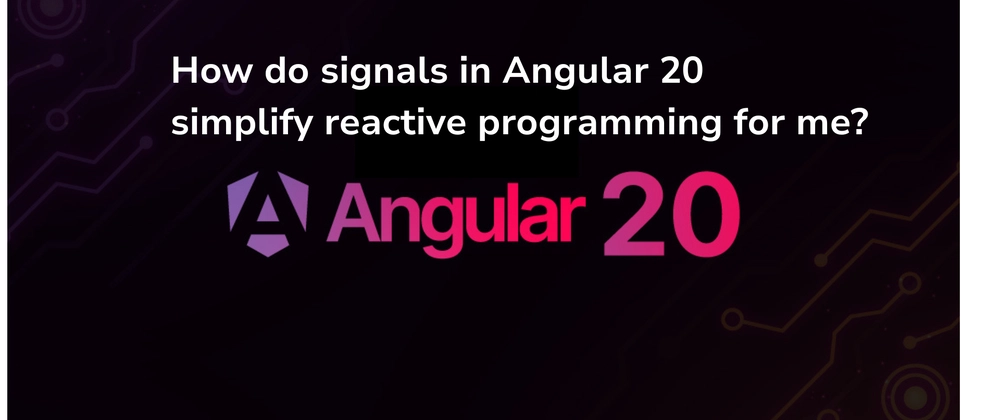 How do signals in Angular 20 simplify reactive programming for me?

Angular 20